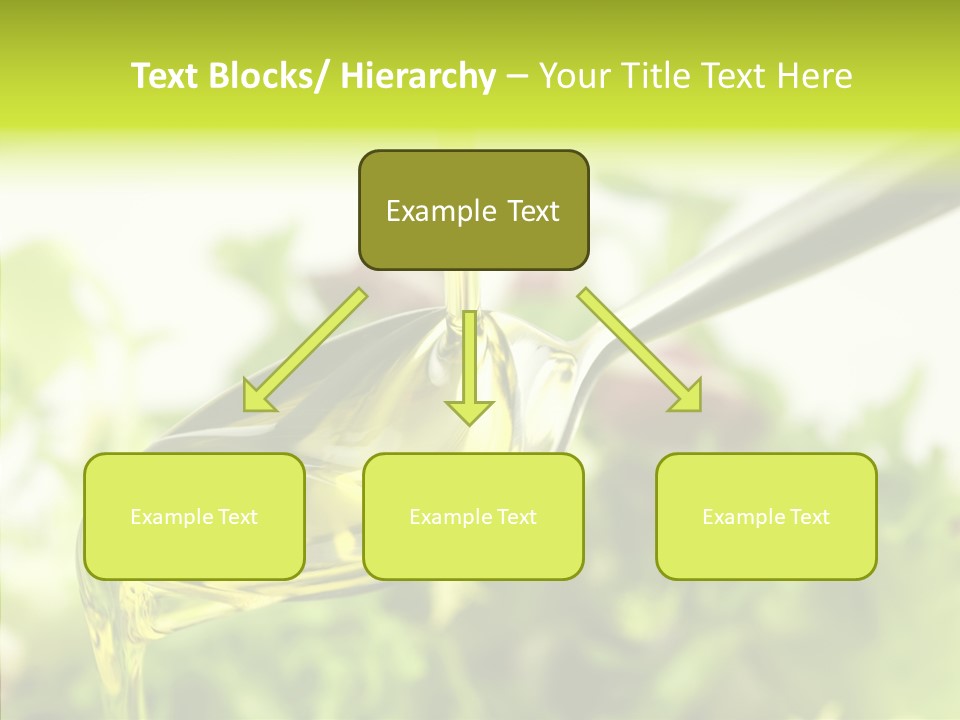 Text Blocks/ Hierarchy – Your Title Text Here

Example Text

Example Text

Example Text

Example Text